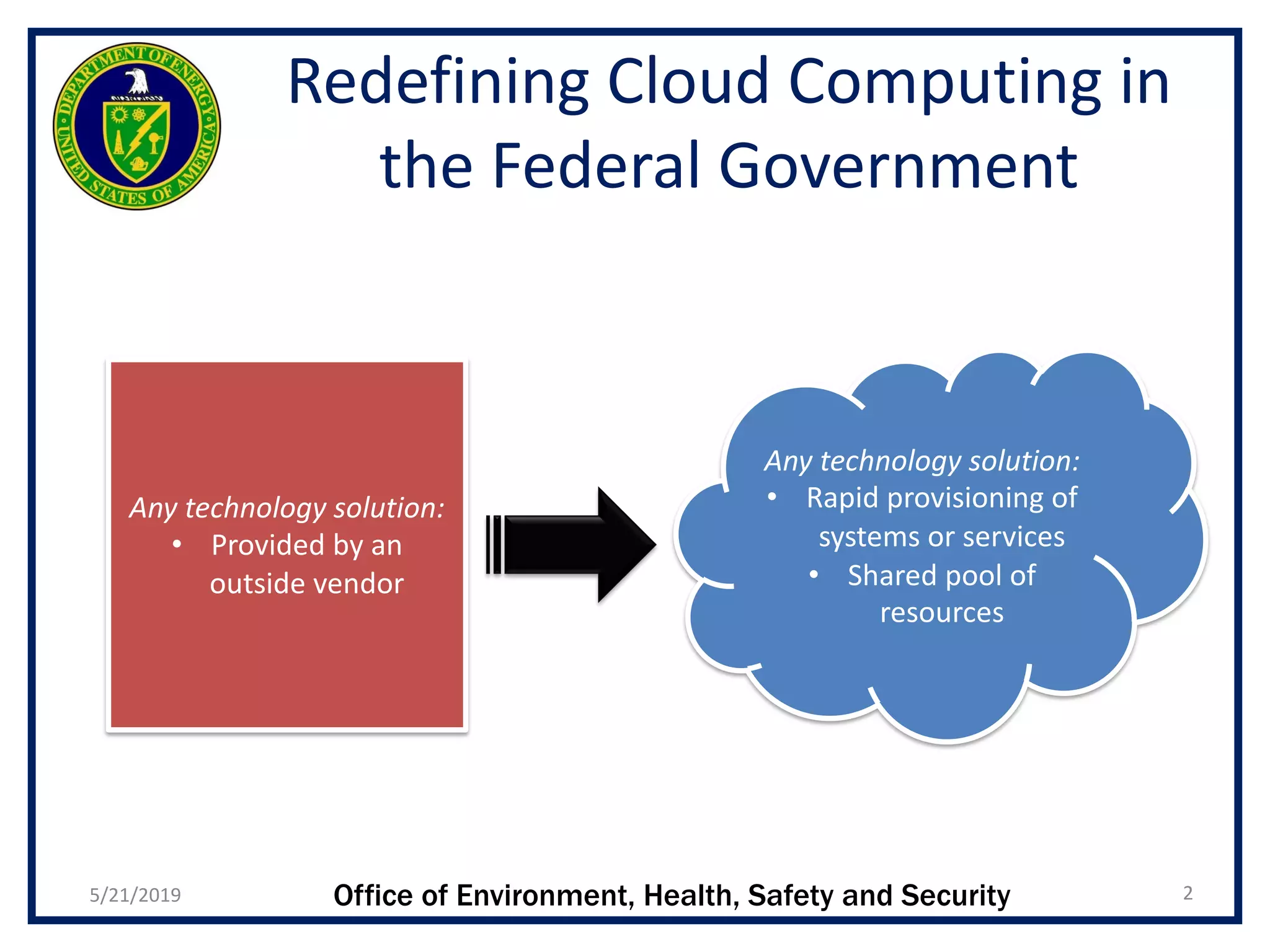 DEPARTMENT OF ENERGY
UNITED STATES OF AMERICA

Redefining Cloud Computing in the Federal Government

Any technology solution:
• Provided by an outside vendor

Any technology solution:
• Rapid provisioning of systems or services
• Shared pool of resources

5/21/2019

Office of Environment, Health, Safety and Security

2